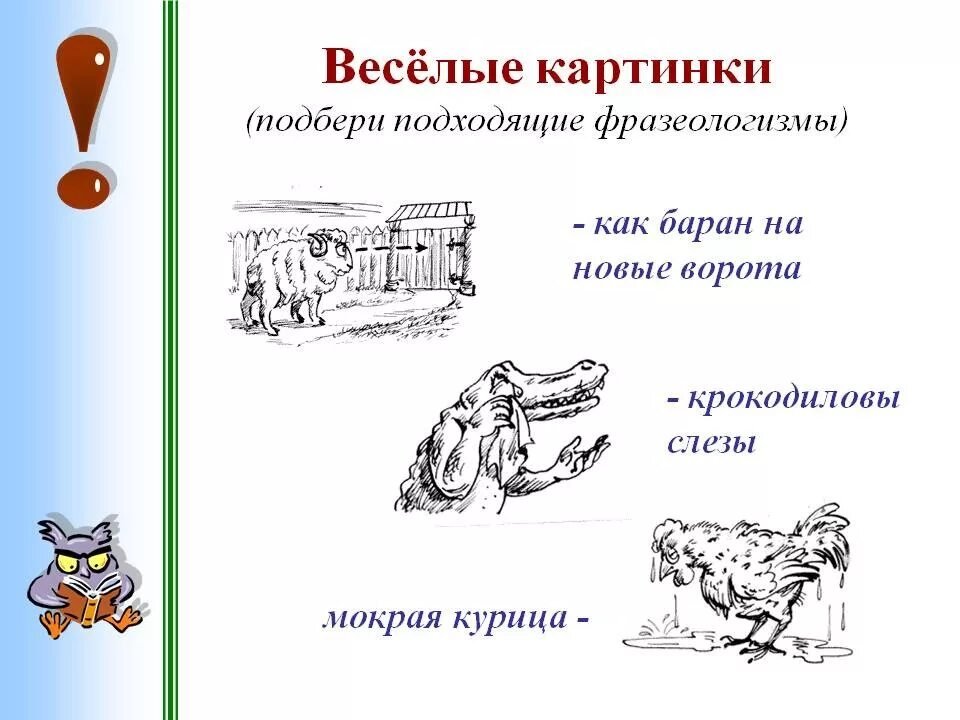 Весёлые картинки
(подбери подходящие фразеологизмы)

- как баран на новые ворота

- крокодиловы слезы

мокрая курица -